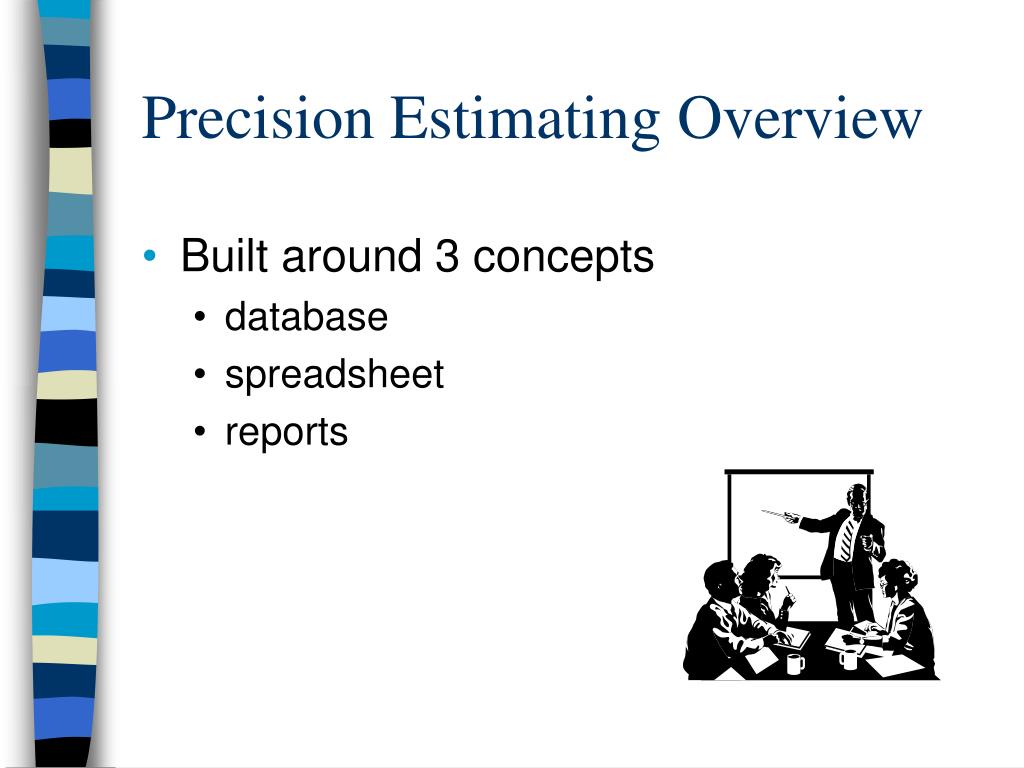 Precision Estimating Overview

• Built around 3 concepts
  • database
  • spreadsheet
  • reports